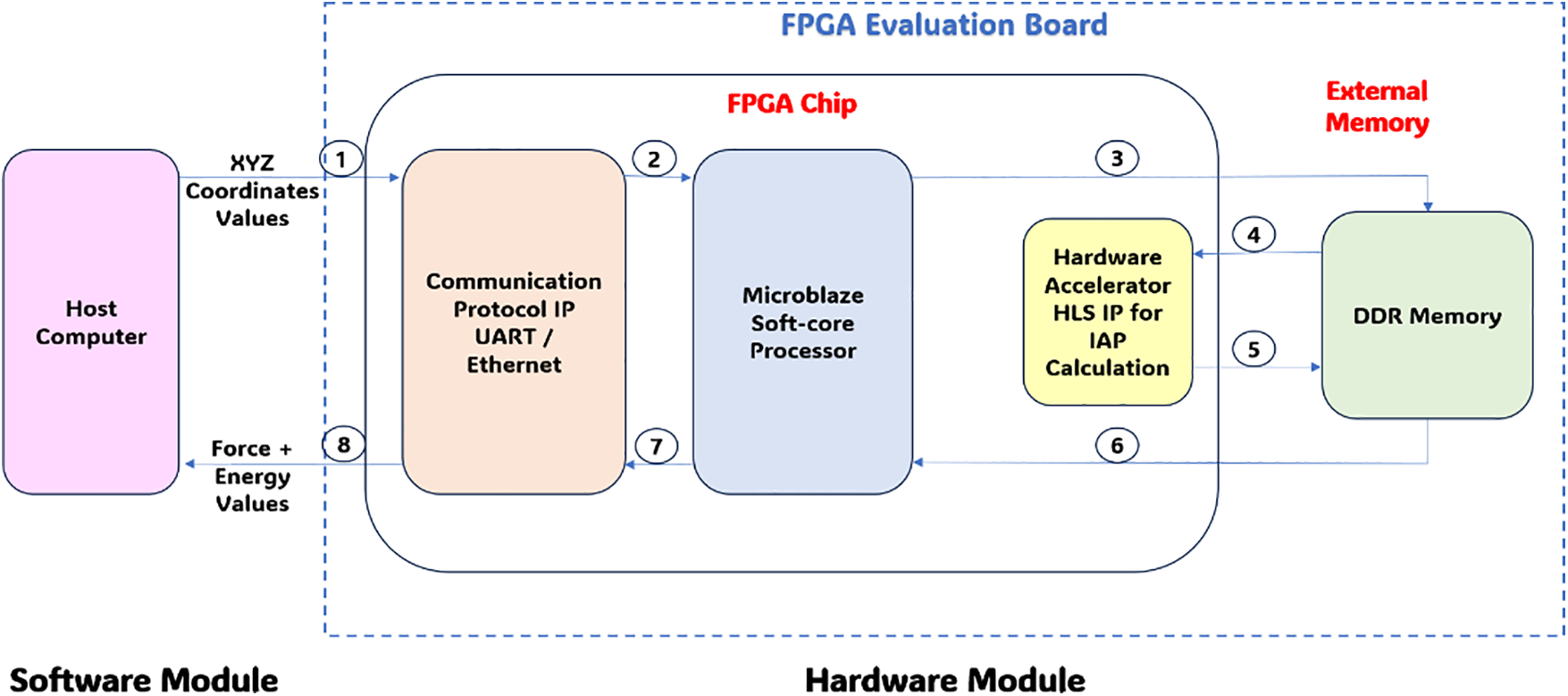 FPGA Evaluation Board

FPGA Chip

External Memory

Host Computer

XYZ Coordinates Values

1

Communication Protocol IP UART / Ethernet

2

Microblaze Soft-core Processor

3

Hardware Accelerator HLS IP for IAP Calculation

4

5

DDR Memory

6

7

8

Force + Energy Values

Software Module

Hardware Module